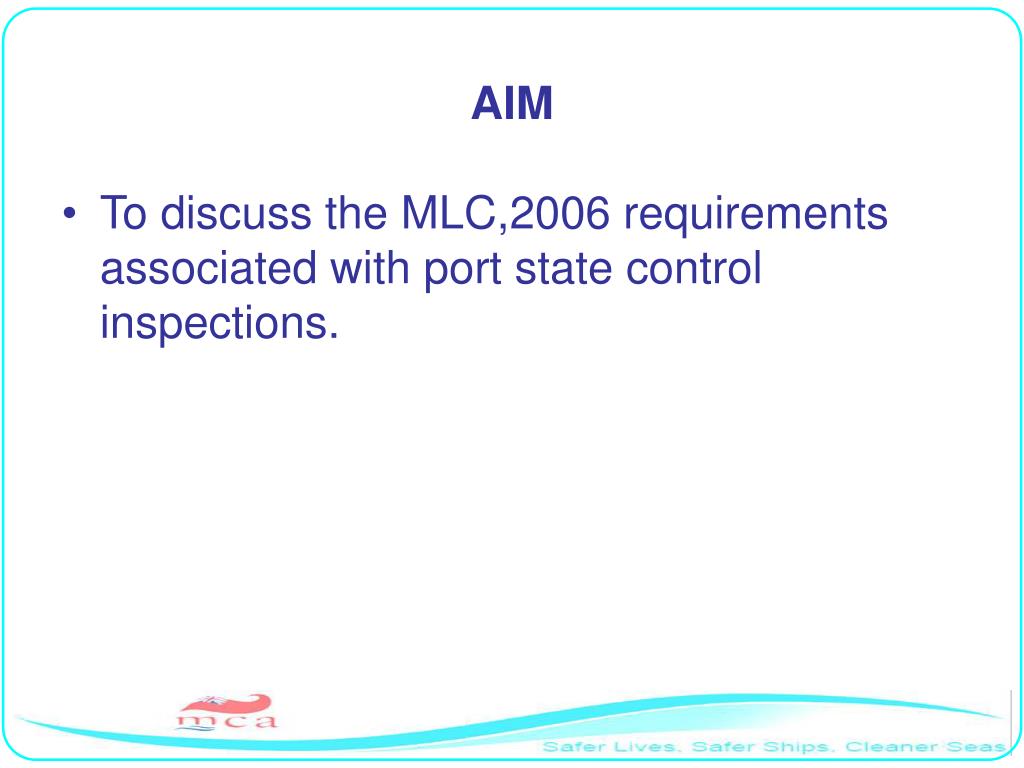 AIM

• To discuss the MLC,2006 requirements associated with port state control inspections.

mca

Safer Lives, Safer Ships, Cleaner Seas